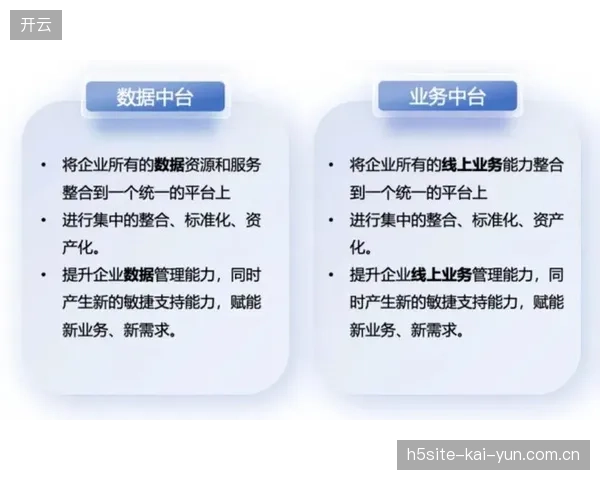 开云

数据中台

• 将企业所有的数据资源和服务整合到一个统一的平台上
• 进行集中的整合、标准化、资产化。
• 提升企业数据管理能力，同时产生新的敏捷支持能力，赋能新业务、新需求。

业务中台

• 将企业所有的线上业务能力整合到一个统一的平台上
• 进行集中的整合、标准化、资产化。
• 提升企业线上业务管理能力，同时产生新的敏捷支持能力，赋能新业务、新需求。

h5site-kai-yun.com.cn